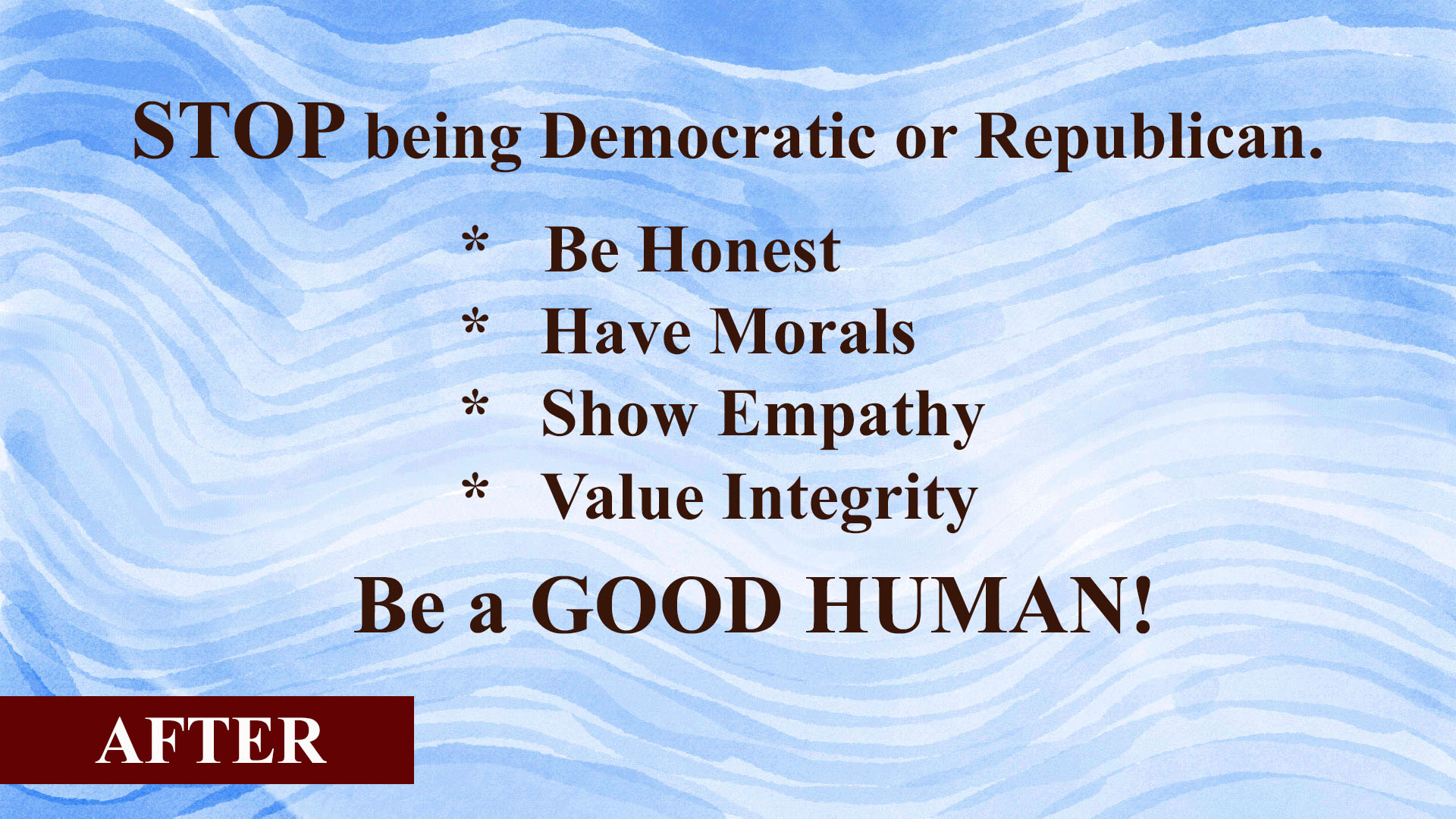 STOP being Democratic or Republican.

* Be Honest
* Have Morals
* Show Empathy
* Value Integrity

Be a GOOD HUMAN!

AFTER